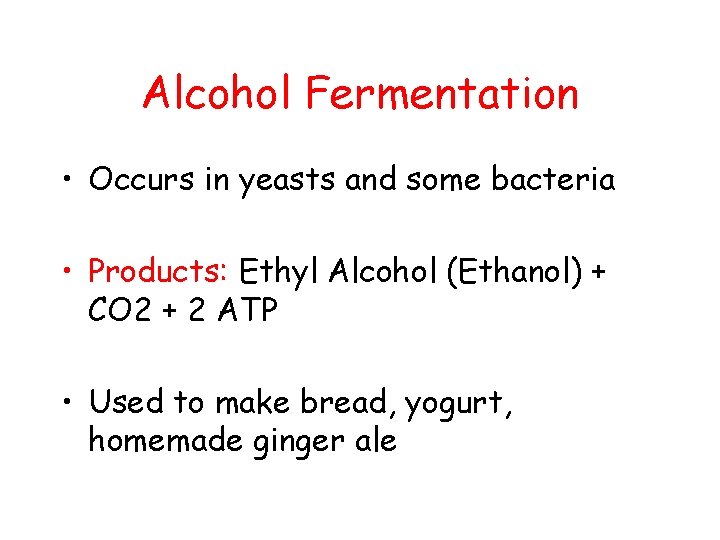 Alcohol Fermentation

• Occurs in yeasts and some bacteria

• Products: Ethyl Alcohol (Ethanol) + CO2 + 2 ATP

• Used to make bread, yogurt, homemade ginger ale